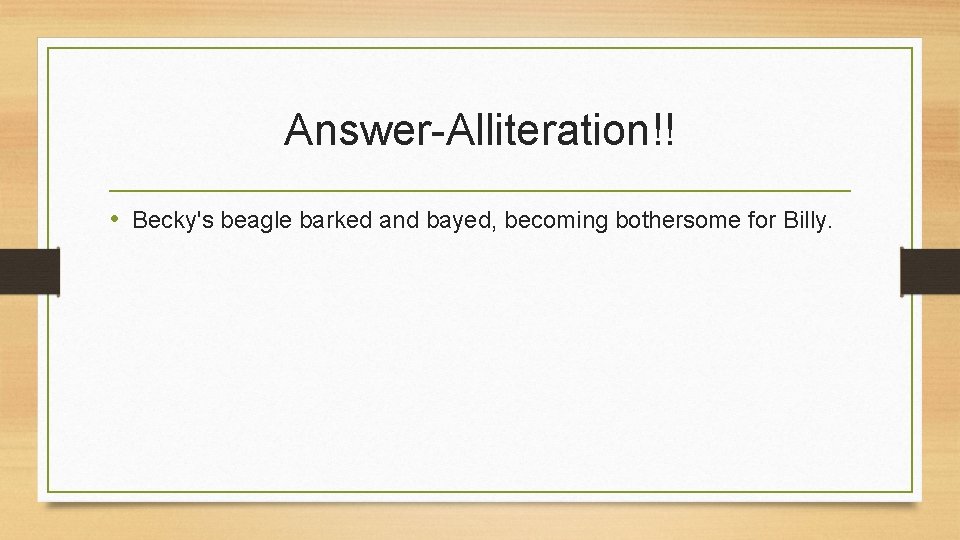 Answer-Alliteration!!

• Becky's beagle barked and bayed, becoming bothersome for Billy.